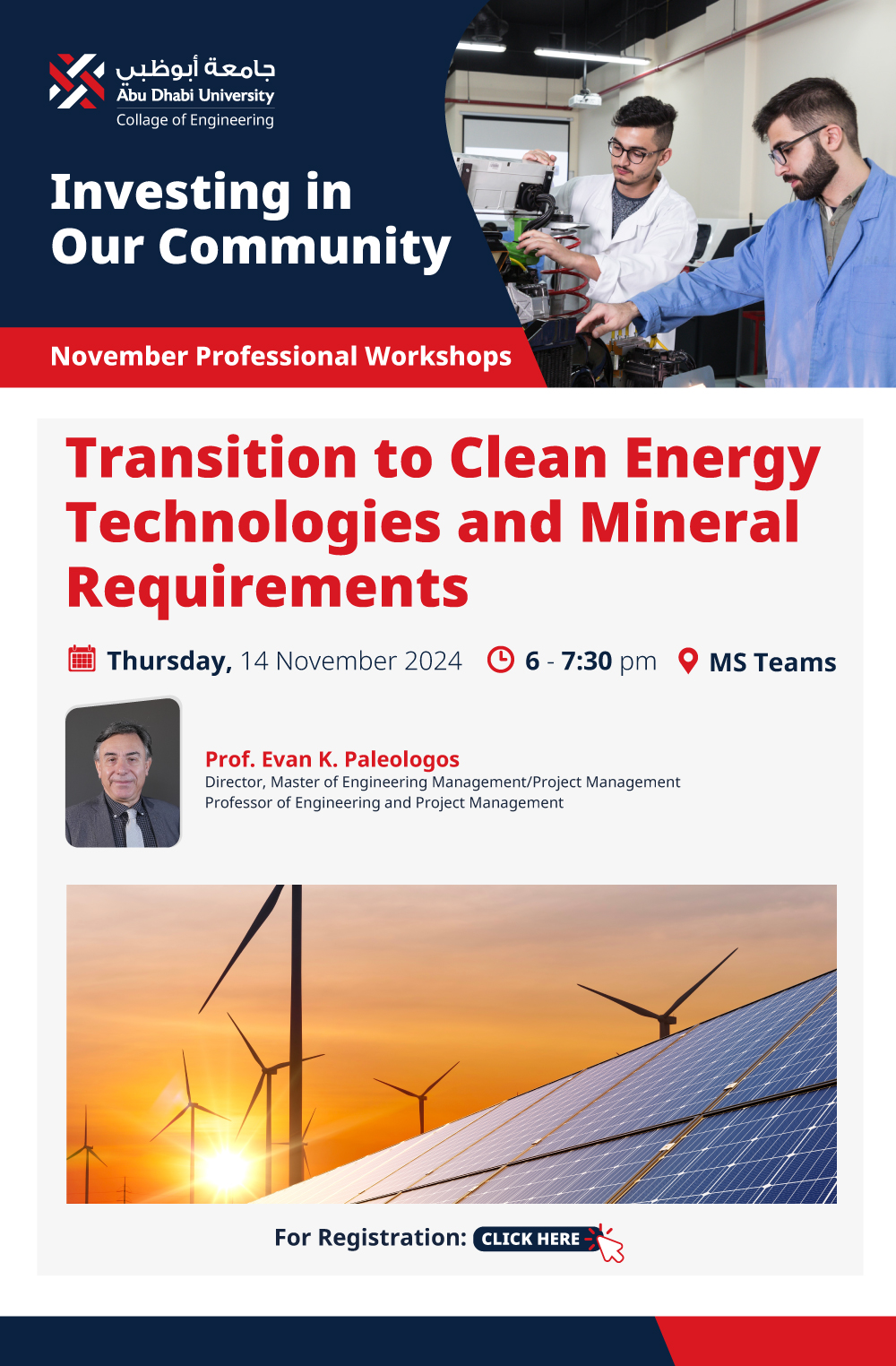 جامعة أبوظبي
Abu Dhabi University
Collage of Engineering

Investing in Our Community

November Professional Workshops

Transition to Clean Energy Technologies and Mineral Requirements

Thursday, 14 November 2024 6 - 7:30 pm MS Teams

Prof. Evan K. Paleologos
Director, Master of Engineering Management/Project Management
Professor of Engineering and Project Management

For Registration: CLICK HERE